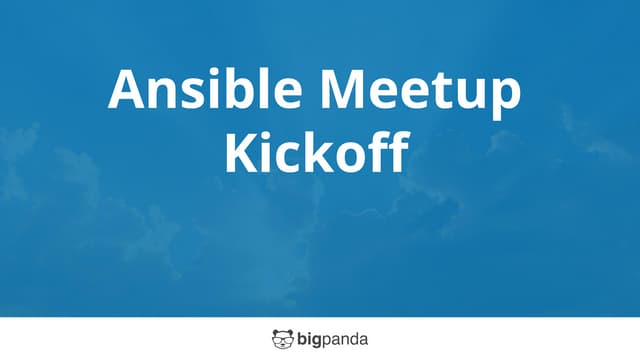 Ansible Meetup Kickoff

bigpanda